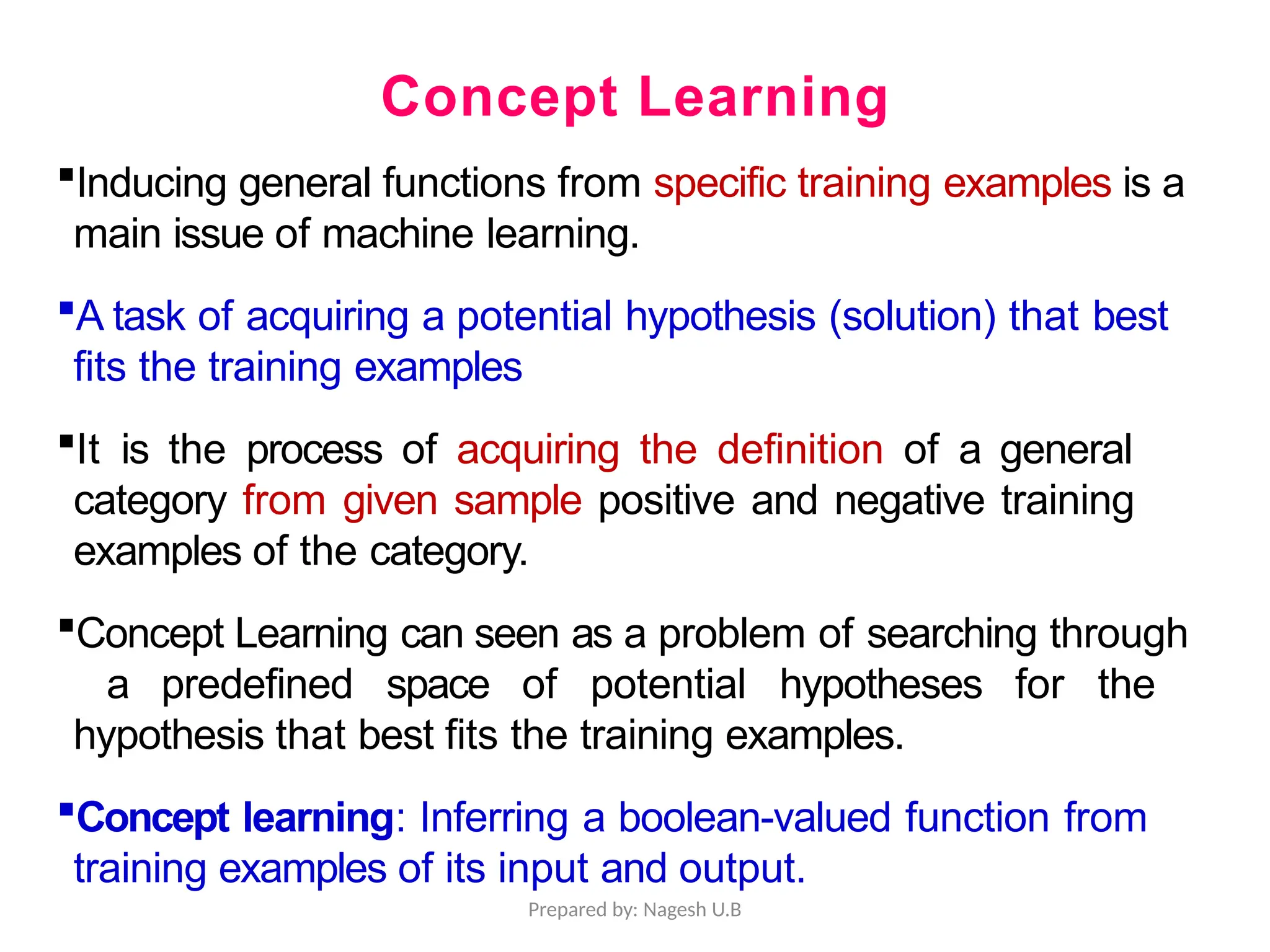 Concept Learning

▪Inducing general functions from specific training examples is a main issue of machine learning.

▪A task of acquiring a potential hypothesis (solution) that best fits the training examples

▪It is the process of acquiring the definition of a general category from given sample positive and negative training examples of the category.

▪Concept Learning can seen as a problem of searching through a predefined space of potential hypotheses for the hypothesis that best fits the training examples.

▪Concept learning: Inferring a boolean-valued function from training examples of its input and output.

Prepared by: Nagesh U.B